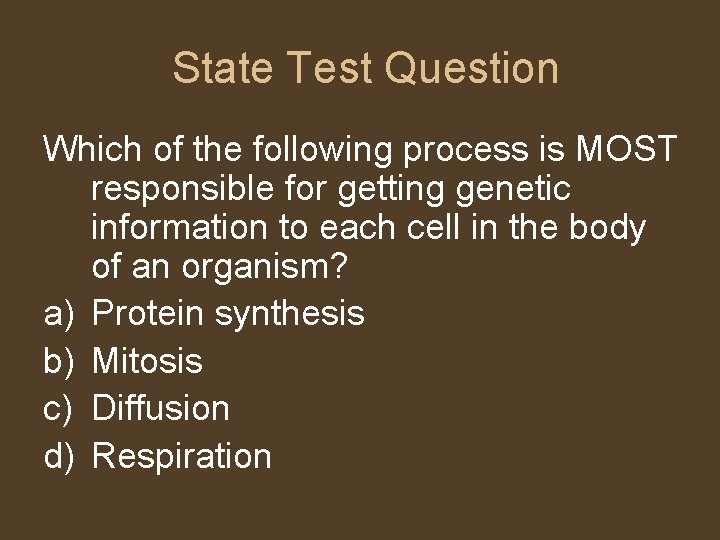 State Test Question

Which of the following process is MOST responsible for getting genetic information to each cell in the body of an organism?
a) Protein synthesis
b) Mitosis
c) Diffusion
d) Respiration